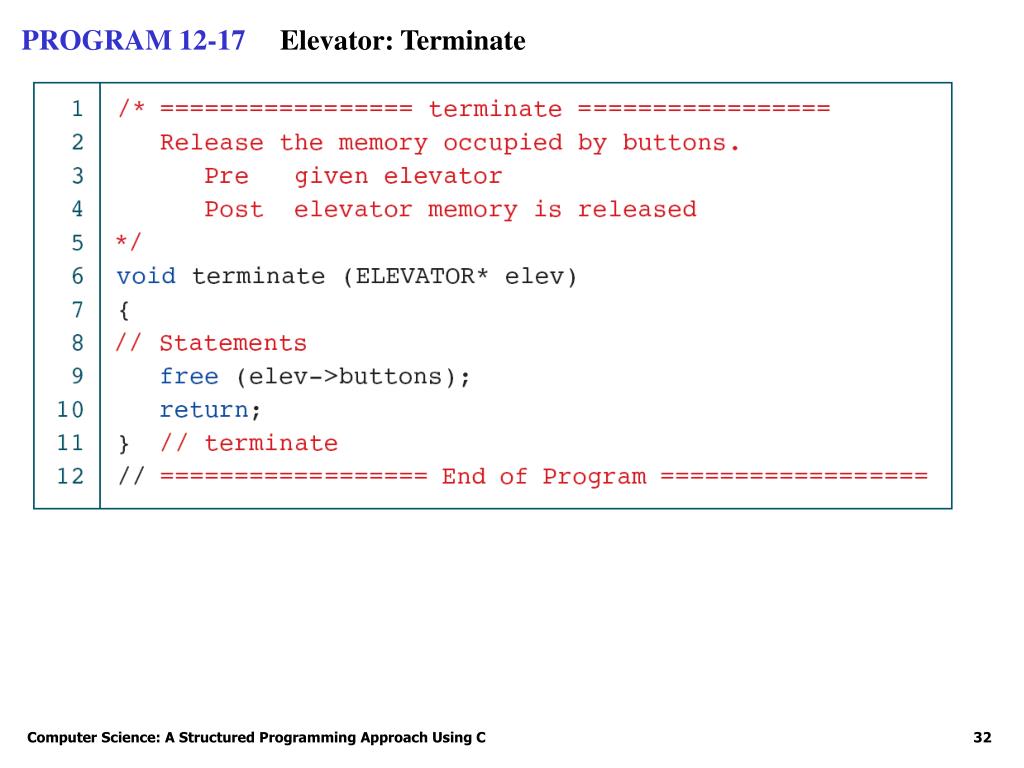 PROGRAM 12-17 Elevator: Terminate

1 /* ================= terminate =================
2 Release the memory occupied by buttons.
3 Pre given elevator
4 Post elevator memory is released
5 */
6 void terminate (ELEVATOR* elev)
7 {
8 // Statements
9 free (elev->buttons);
10 return;
11 } // terminate
12 // ================== End of Program ==================

Computer Science: A Structured Programming Approach Using C

32